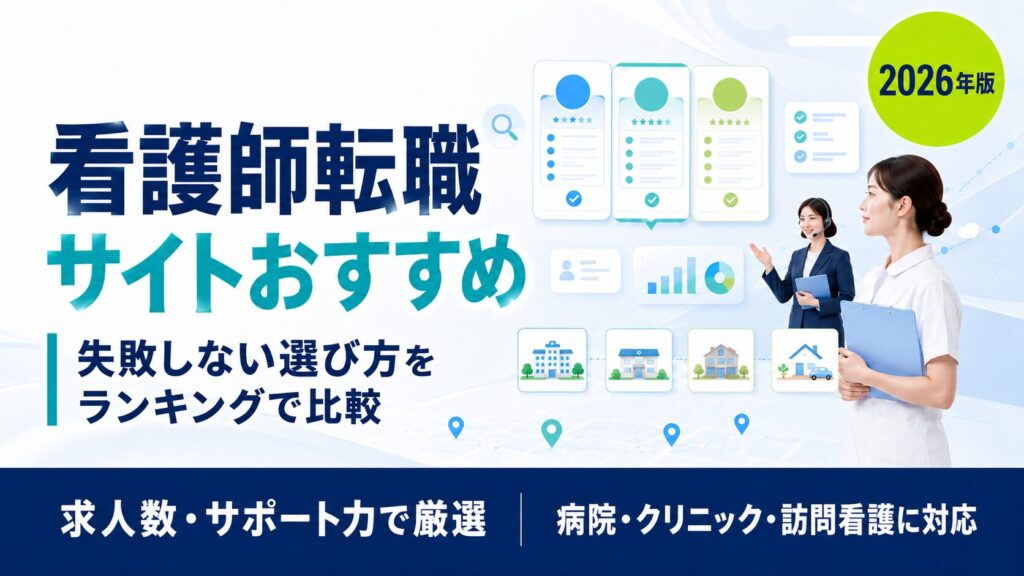 2026年版

看護師転職
サイトおすすめ

失敗しない選び方を
ランキングで比較

求人数・サポート力で厳選

病院・クリニック・訪問看護に対応